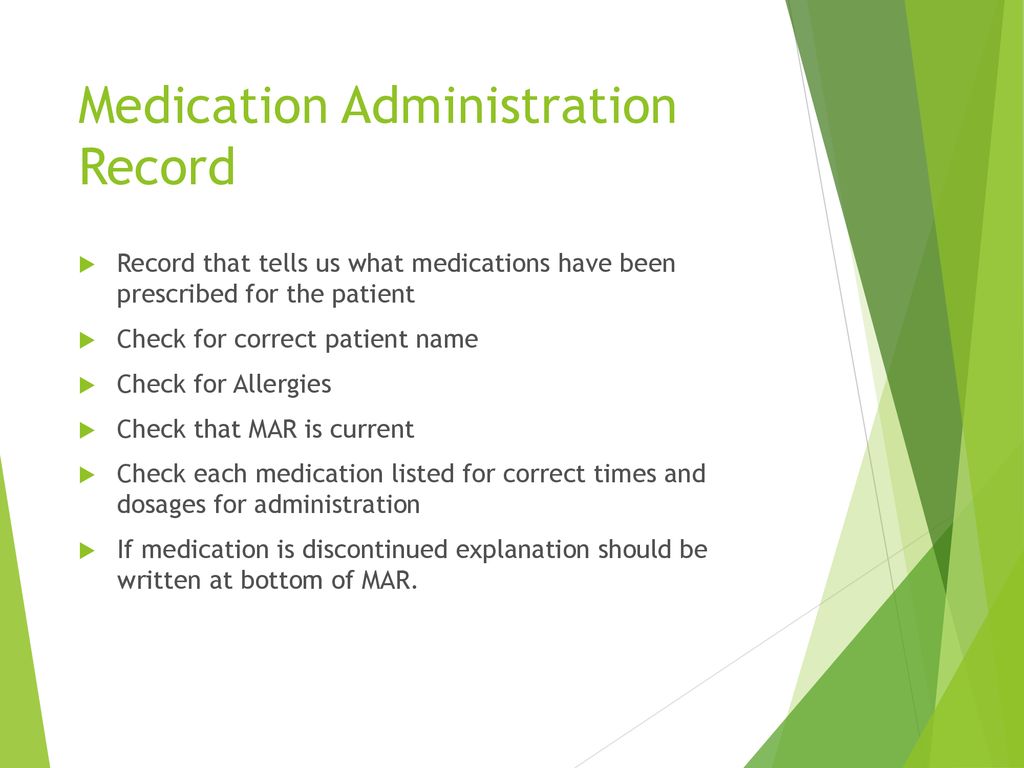 Medication Administration Record

Record that tells us what medications have been prescribed for the patient

Check for correct patient name

Check for Allergies

Check that MAR is current

Check each medication listed for correct times and dosages for administration

If medication is discontinued explanation should be written at bottom of MAR.